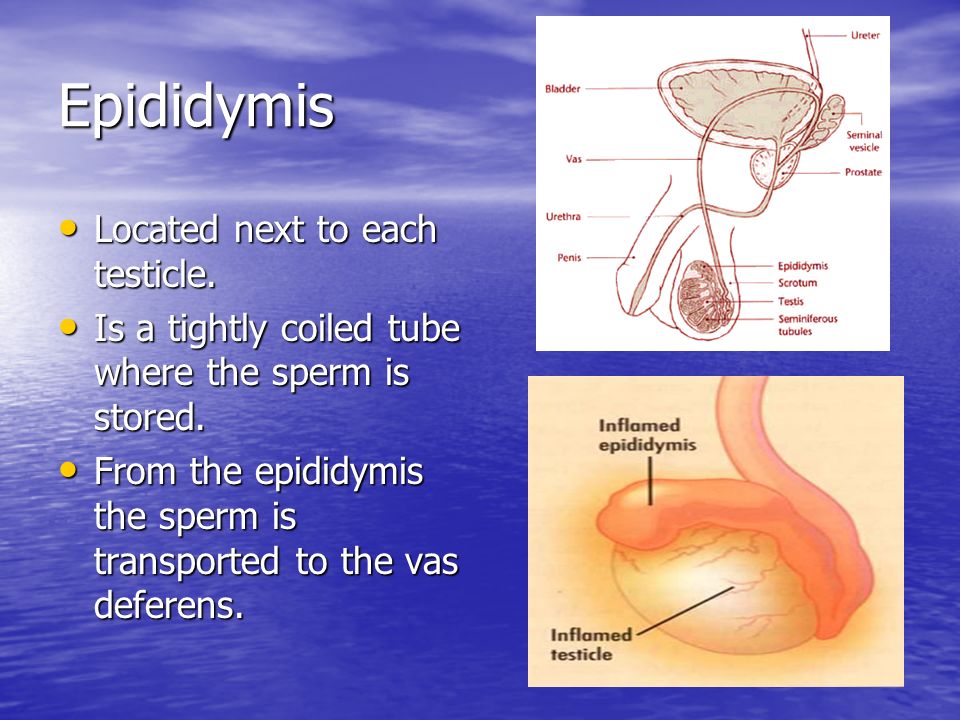 Epididymis

• Located next to each testicle.
• Is a tightly coiled tube where the sperm is stored.
• From the epididymis the sperm is transported to the vas deferens.

Ureter
Bladder
Seminal vesicle
Vas
Prostate
Urethra
Penis
Epididymis
Scrotum
Testis
Seminiferous tubules

Inflamed epididymis
Inflamed testicle